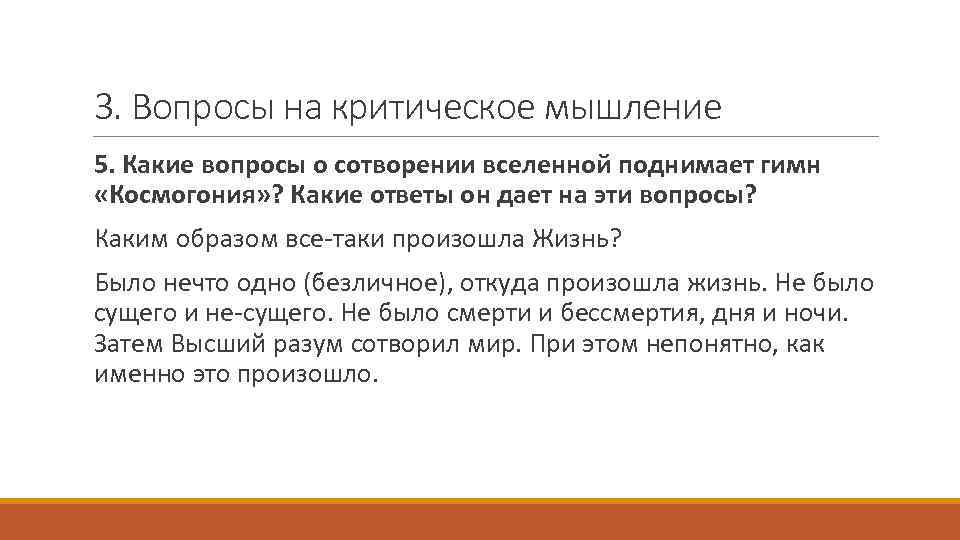 3. Вопросы на критическое мышление

5. Какие вопросы о сотворении вселенной поднимает гимн «Космогония»? Какие ответы он дает на эти вопросы?

Каким образом все-таки произошла Жизнь?

Было нечто одно (безличное), откуда произошла жизнь. Не было сущего и не-сущего. Не было смерти и бессмертия, дня и ночи. Затем Высший разум сотворил мир. При этом непонятно, как именно это произошло.